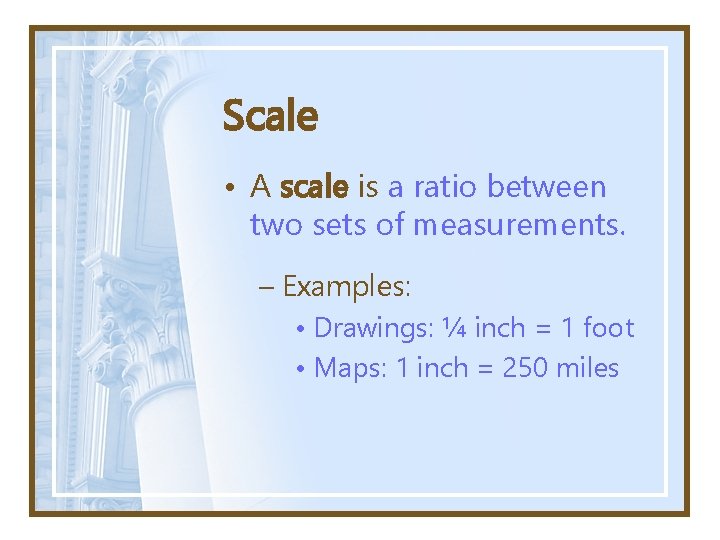 Scale

• A scale is a ratio between two sets of measurements.

– Examples:

• Drawings: ¼ inch = 1 foot

• Maps: 1 inch = 250 miles